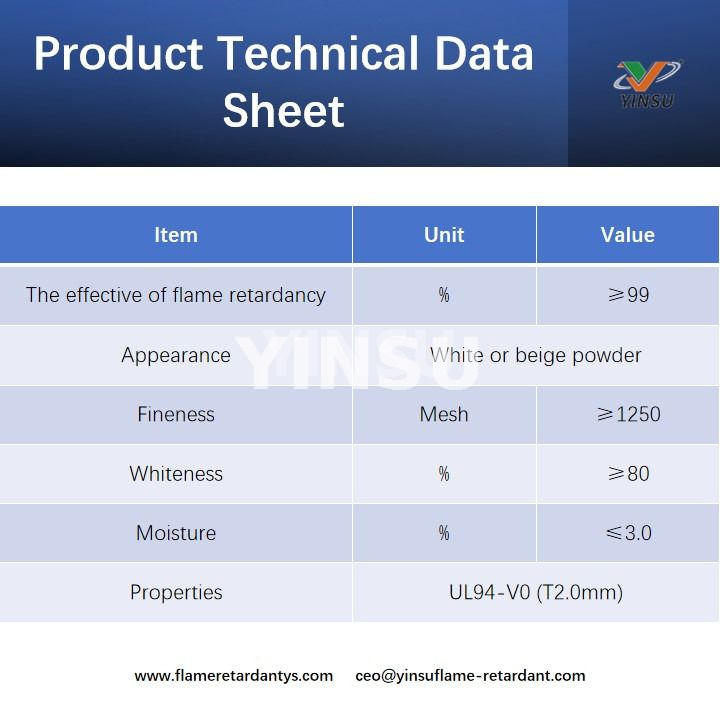 Product Technical Data Sheet

YINSU

| Item | Unit | Value |
|---|---|---|
| The effective of flame retardancy | % | ≥99 |
| Appearance | White or beige powder | |
| Fineness | Mesh | ≥1250 |
| Whiteness | % | ≥80 |
| Moisture | % | ≤3.0 |
| Properties | UL94-V0 (T2.0mm) | |

YINSU

www.flameretardantys.com ceo@yinsuflame-retardant.com